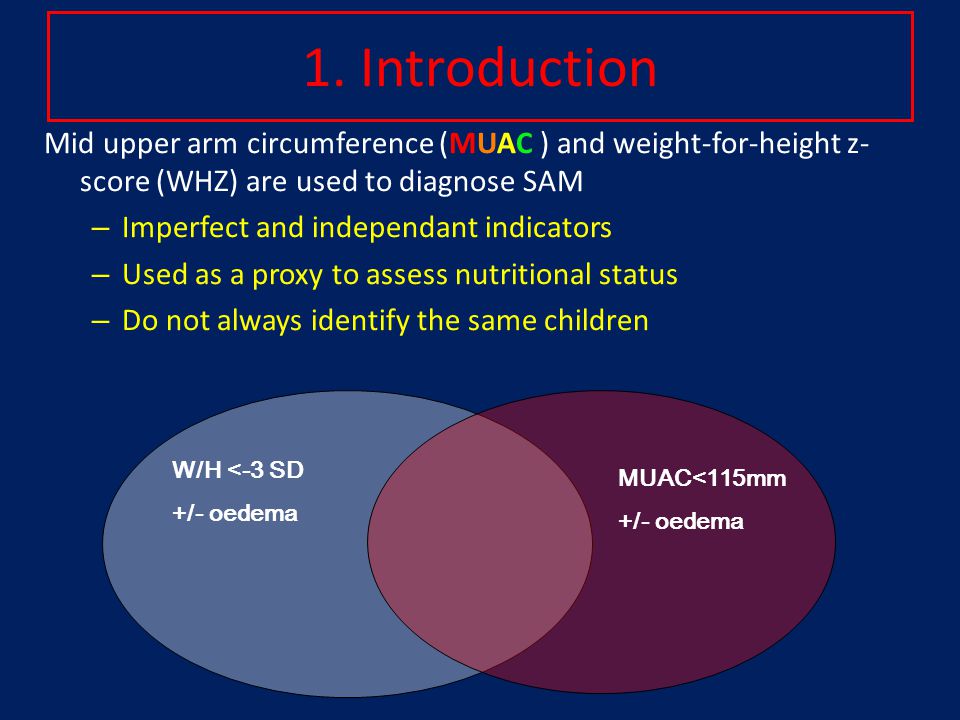 1. Introduction

Mid upper arm circumference (MUAC ) and weight-for-height z-score (WHZ) are used to diagnose SAM

– Imperfect and independant indicators
– Used as a proxy to assess nutritional status
– Do not always identify the same children

W/H <-3 SD
+/- oedema

MUAC<115mm
+/- oedema